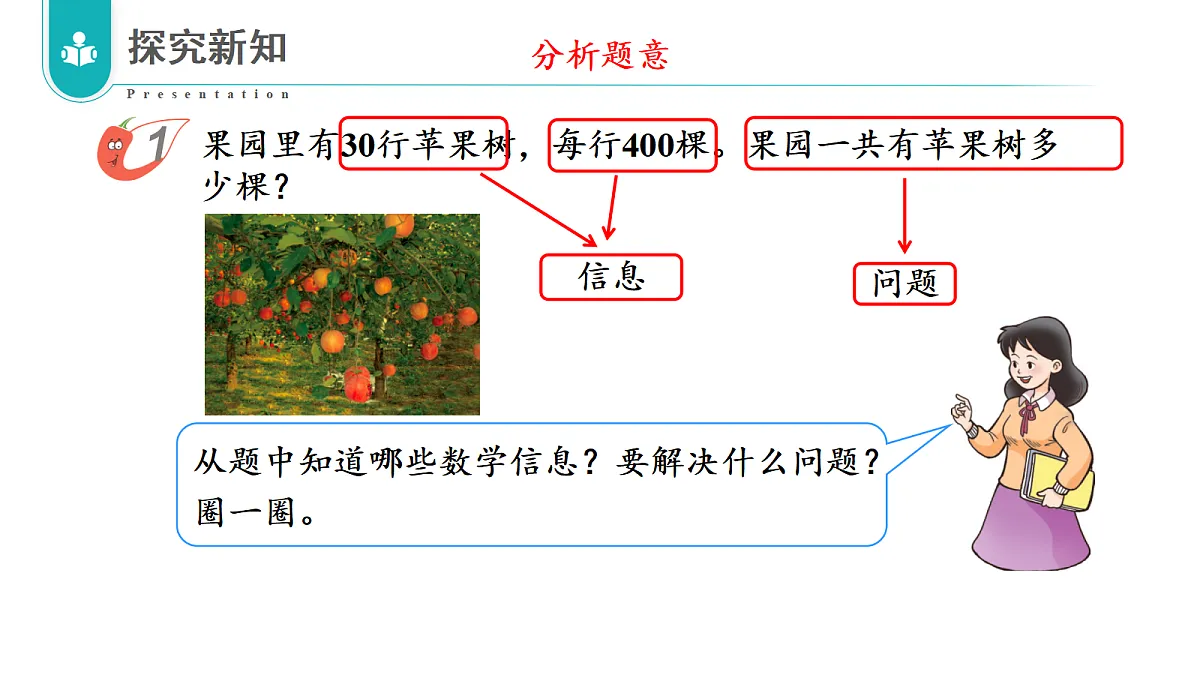 探究新知

Presentation

分析题意

1 果园里有30行苹果树，每行400棵。果园一共有苹果树多少棵？

信息

问题

从题中知道哪些数学信息？要解决什么问题？圈一圈。